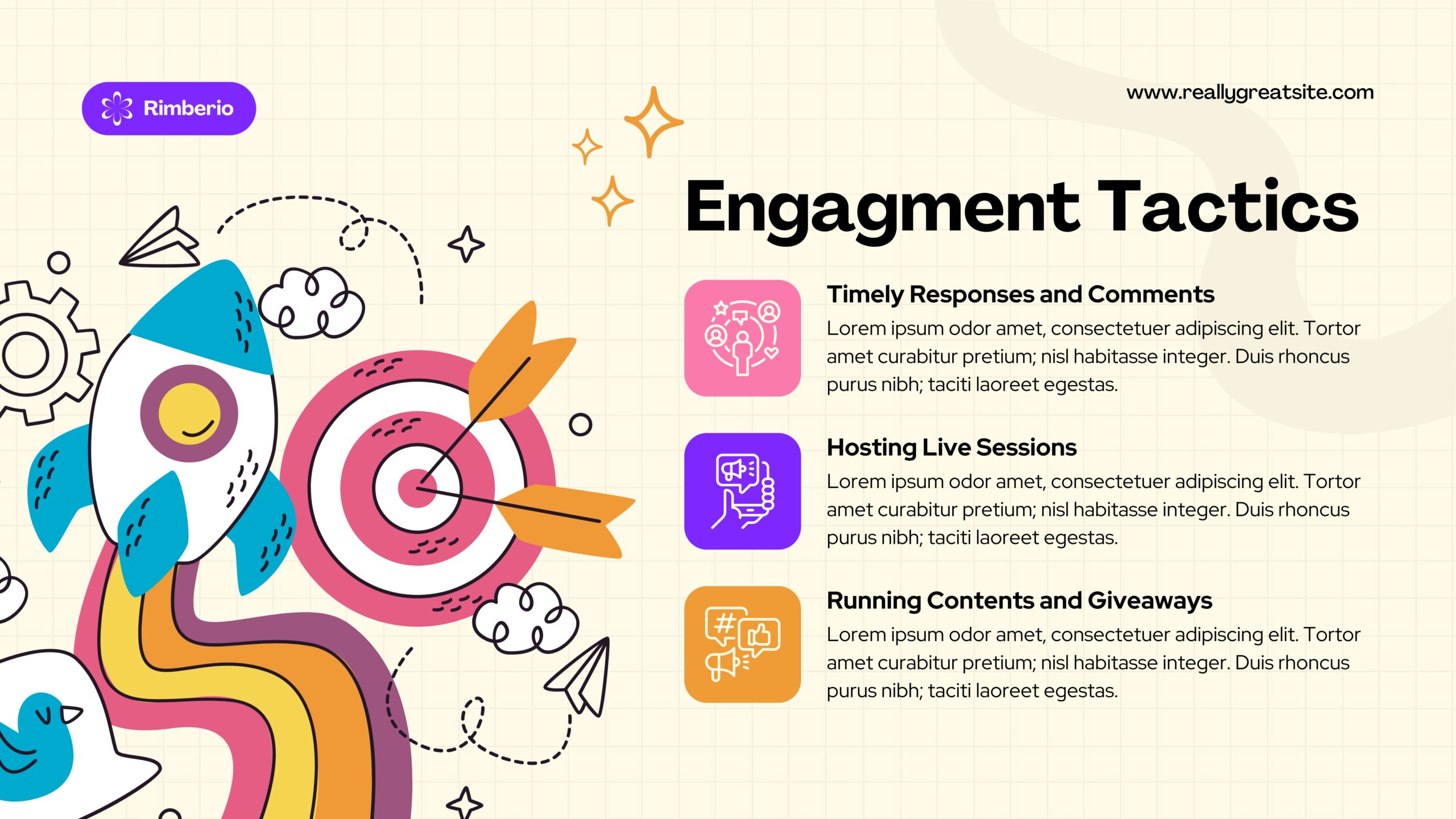 Rimberio

www.reallygreatsite.com

Engagment Tactics

Timely Responses and Comments
Lorem ipsum odor amet, consectetuer adipiscing elit. Tortor amet curabitur pretium; nisl habitasse integer. Duis rhoncus purus nibh; taciti laoreet egestas.

Hosting Live Sessions
Lorem ipsum odor amet, consectetuer adipiscing elit. Tortor amet curabitur pretium; nisl habitasse integer. Duis rhoncus purus nibh; taciti laoreet egestas.

Running Contents and Giveaways
Lorem ipsum odor amet, consectetuer adipiscing elit. Tortor amet curabitur pretium; nisl habitasse integer. Duis rhoncus purus nibh; taciti laoreet egestas.